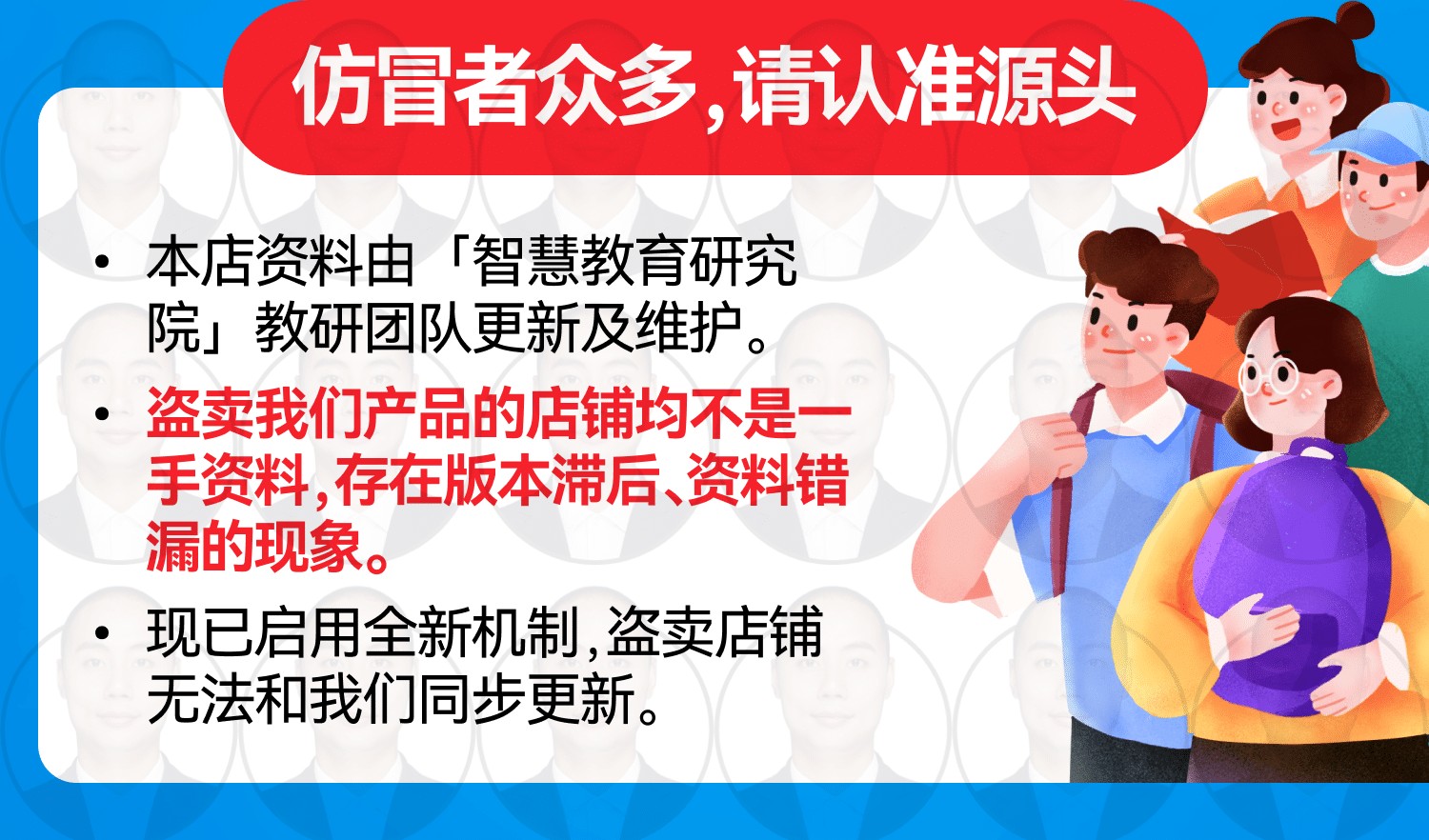 仿冒者众多,请认准源头

• 本店资料由「智慧教育研究院」教研团队更新及维护。

• 盗卖我们产品的店铺均不是一手资料,存在版本滞后、资料错漏的现象。

• 现已启用全新机制,盗卖店铺无法和我们同步更新。